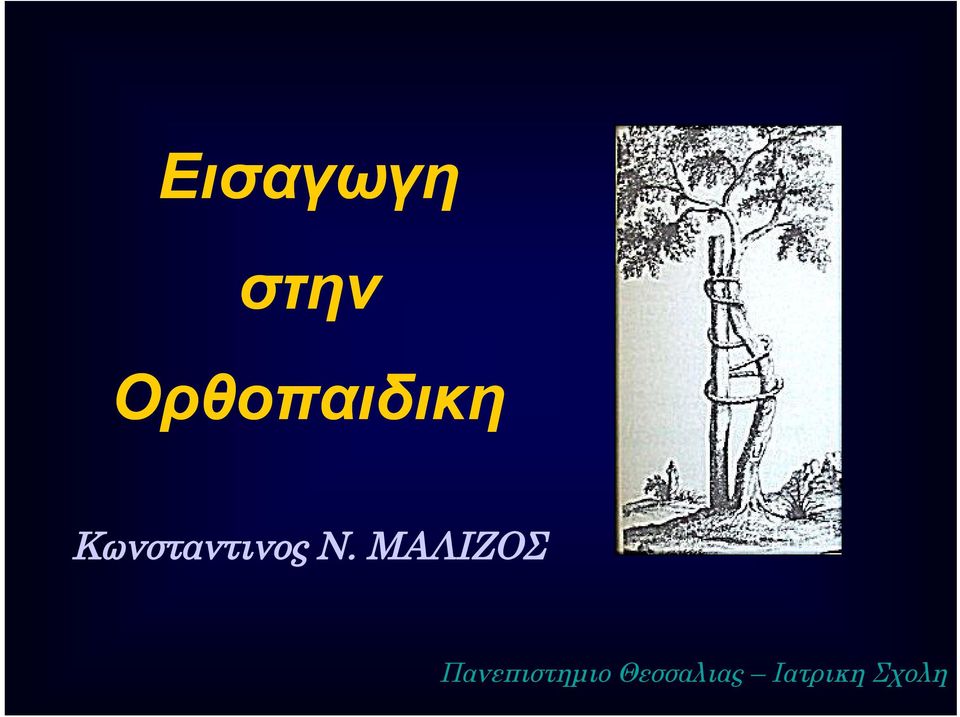 Εισαγωγη
στην
Ορθοπαιδικη

Κωνσταντινος Ν. ΜΑΛΙΖΟΣ

Πανεπιστημιο Θεσσαλιας – Ιατρικη Σχολη